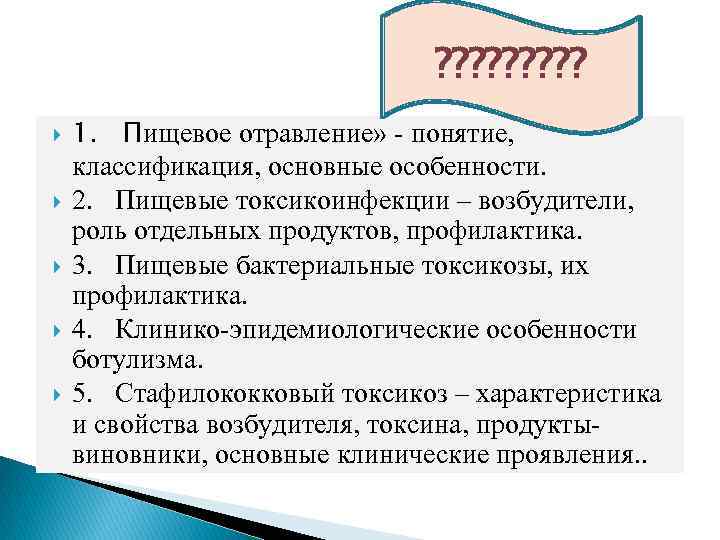 ?????????

1. Пищевое отравление» - понятие, классификация, основные особенности.

2. Пищевые токсикоинфекции – возбудители, роль отдельных продуктов, профилактика.

3. Пищевые бактериальные токсикозы, их профилактика.

4. Клинико-эпидемиологические особенности ботулизма.

5. Стафилококковый токсикоз – характеристика и свойства возбудителя, токсина, продукты-виновники, основные клинические проявления..